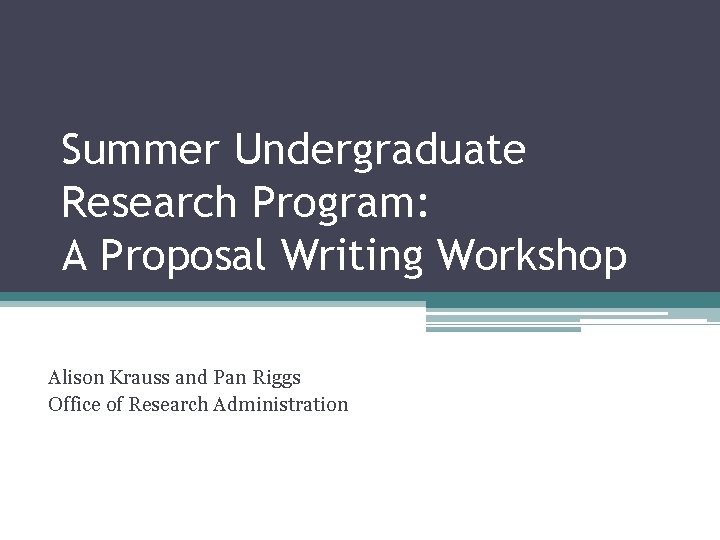 Summer Undergraduate Research Program: A Proposal Writing Workshop

Alison Krauss and Pan Riggs
Office of Research Administration